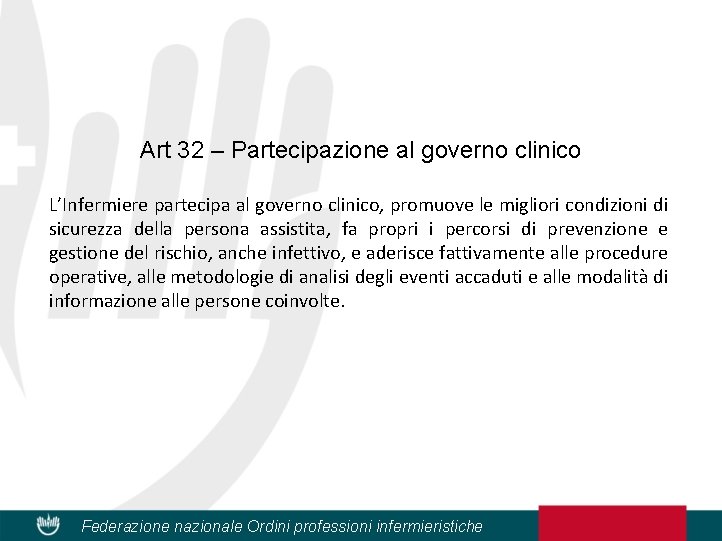 Art 32 – Partecipazione al governo clinico

L'Infermiere partecipa al governo clinico, promuove le migliori condizioni di sicurezza della persona assistita, fa propri i percorsi di prevenzione e gestione del rischio, anche infettivo, e aderisce fattivamente alle procedure operative, alle metodologie di analisi degli eventi accaduti e alle modalità di informazione alle persone coinvolte.

Federazione nazionale Ordini professioni infermieristiche